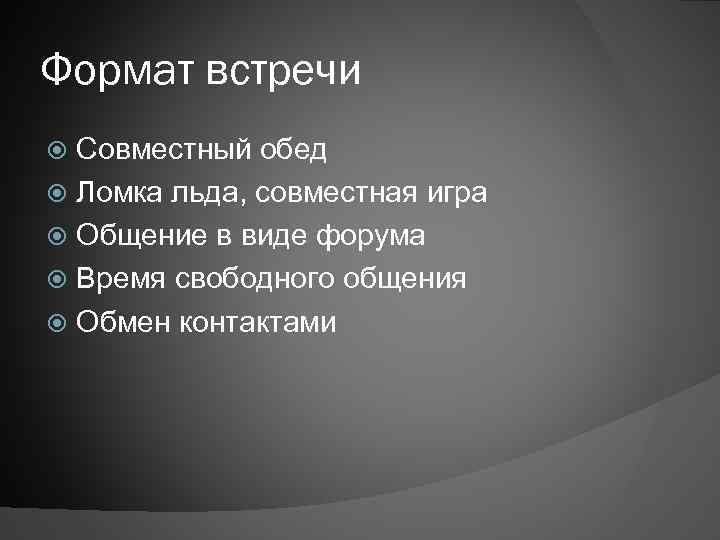 Формат встречи

Совместный обед
Ломка льда, совместная игра
Общение в виде форума
Время свободного общения
Обмен контактами